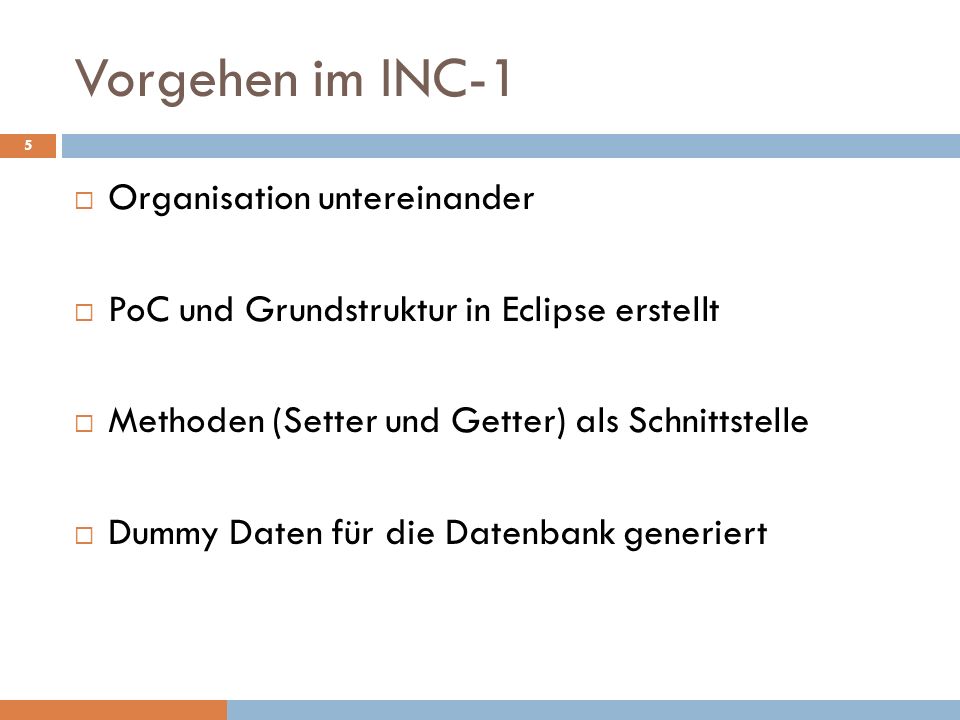 Vorgehen im INC-1

5

□ Organisation untereinander

□ PoC und Grundstruktur in Eclipse erstellt

□ Methoden (Setter und Getter) als Schnittstelle

□ Dummy Daten für die Datenbank generiert